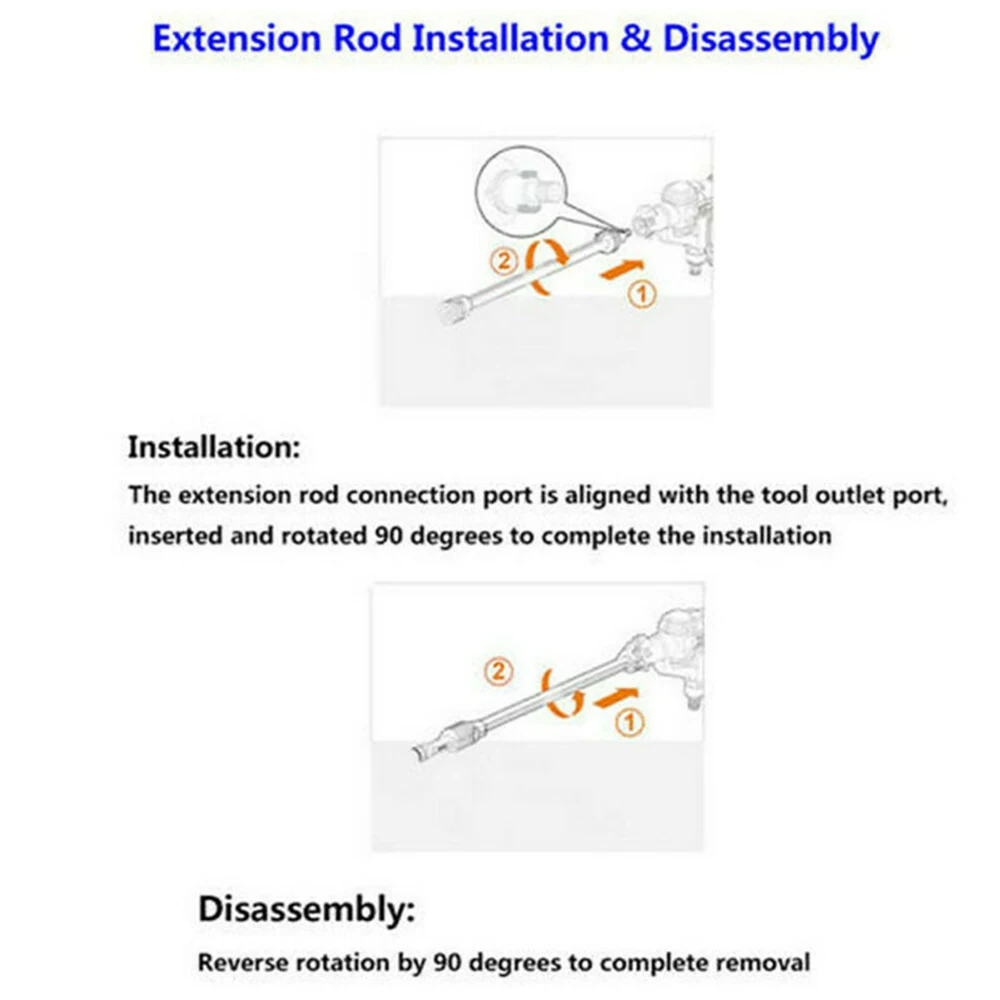 Extension Rod Installation & Disassembly

②

①

Installation:

The extension rod connection port is aligned with the tool outlet port, inserted and rotated 90 degrees to complete the installation

②

①

Disassembly:

Reverse rotation by 90 degrees to complete removal